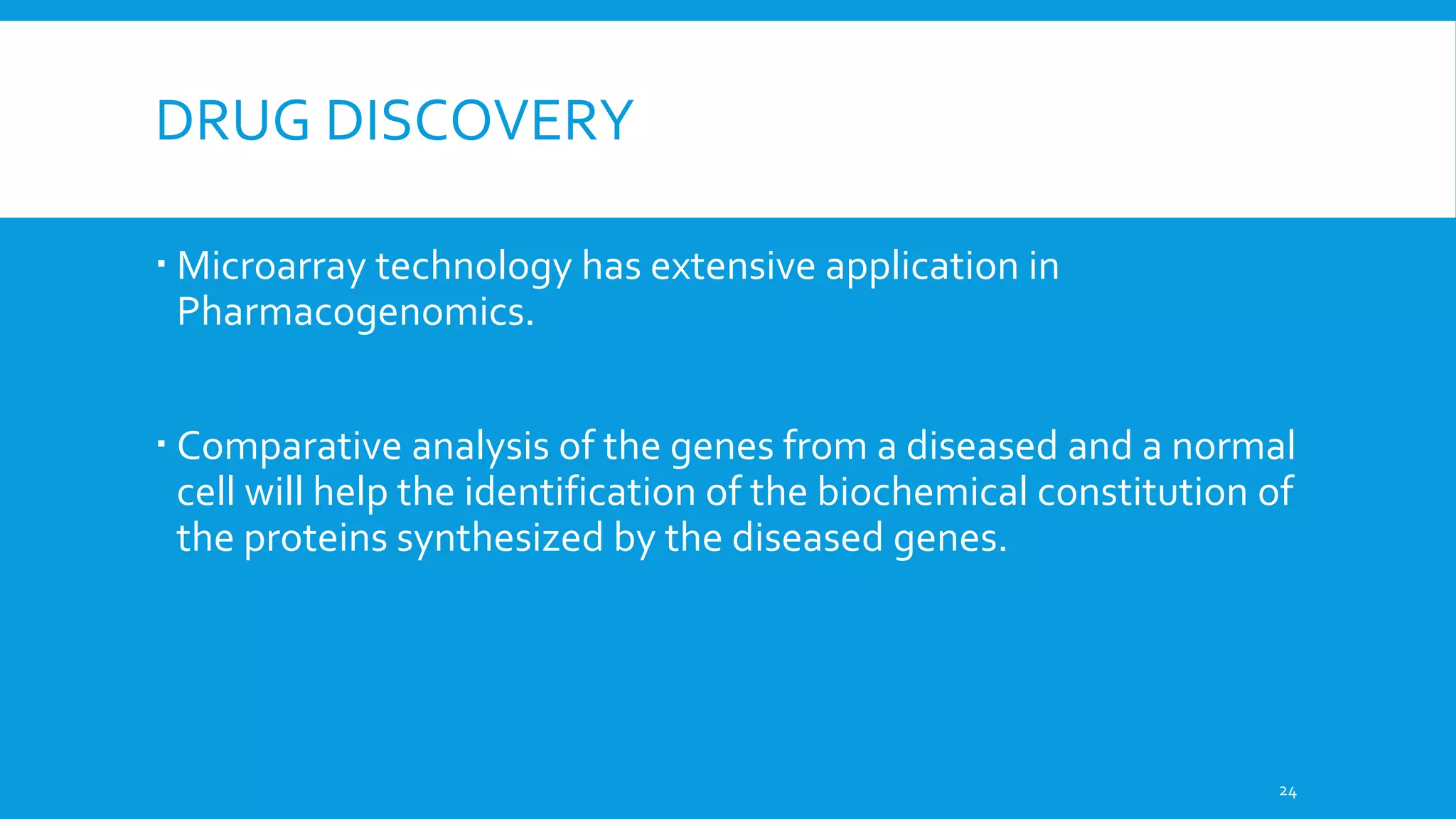 DRUG DISCOVERY

▪ Microarray technology has extensive application in Pharmacogenomics.

▪ Comparative analysis of the genes from a diseased and a normal cell will help the identification of the biochemical constitution of the proteins synthesized by the diseased genes.

24